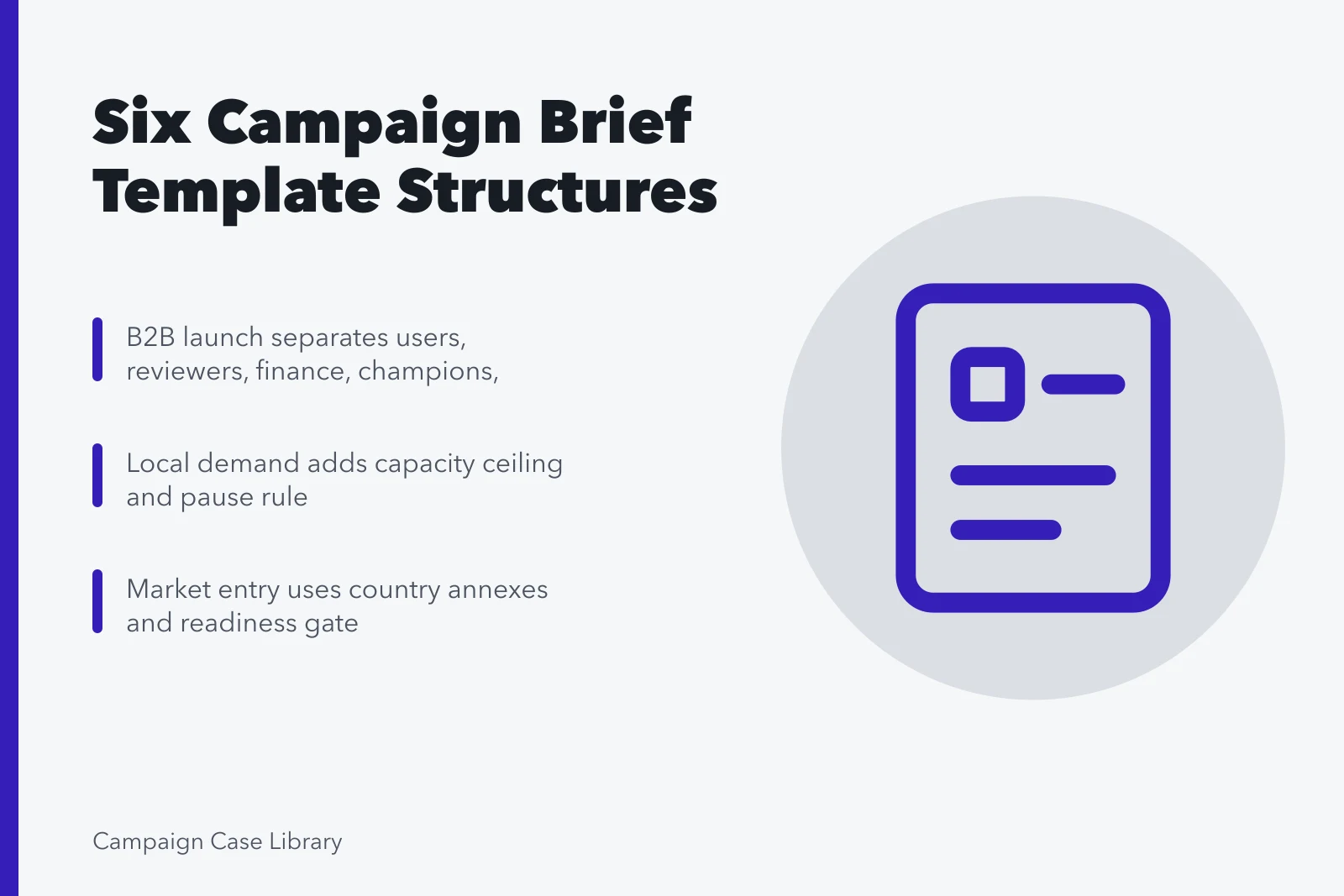 Six Campaign Brief Template Structures

B2B launch separates users, reviewers, finance, champions,

Local demand adds capacity ceiling and pause rule

Market entry uses country annexes and readiness gate

Campaign Case Library